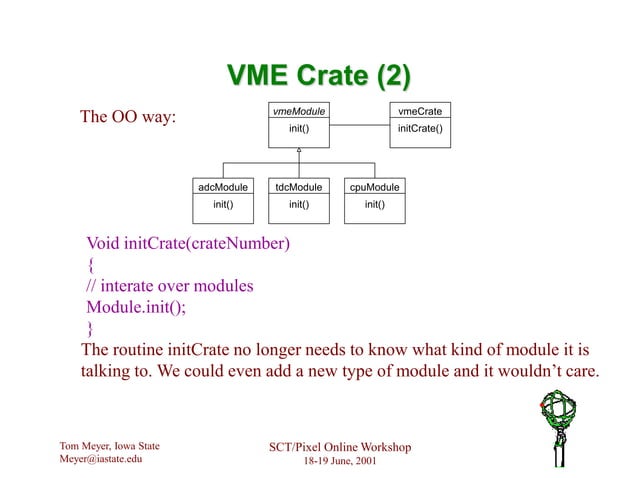 VME Crate (2)

The OO way:

vmeModule
init()

vmeCrate
initCrate()

adcModule
init()

tdcModule
init()

cpuModule
init()

Void initCrate(crateNumber)
{
// interate over modules
Module.init();
}

The routine initCrate no longer needs to know what kind of module it is talking to. We could even add a new type of module and it wouldn't care.

Tom Meyer, Iowa State
Meyer@iastate.edu

SCT/Pixel Online Workshop
18-19 June, 2001